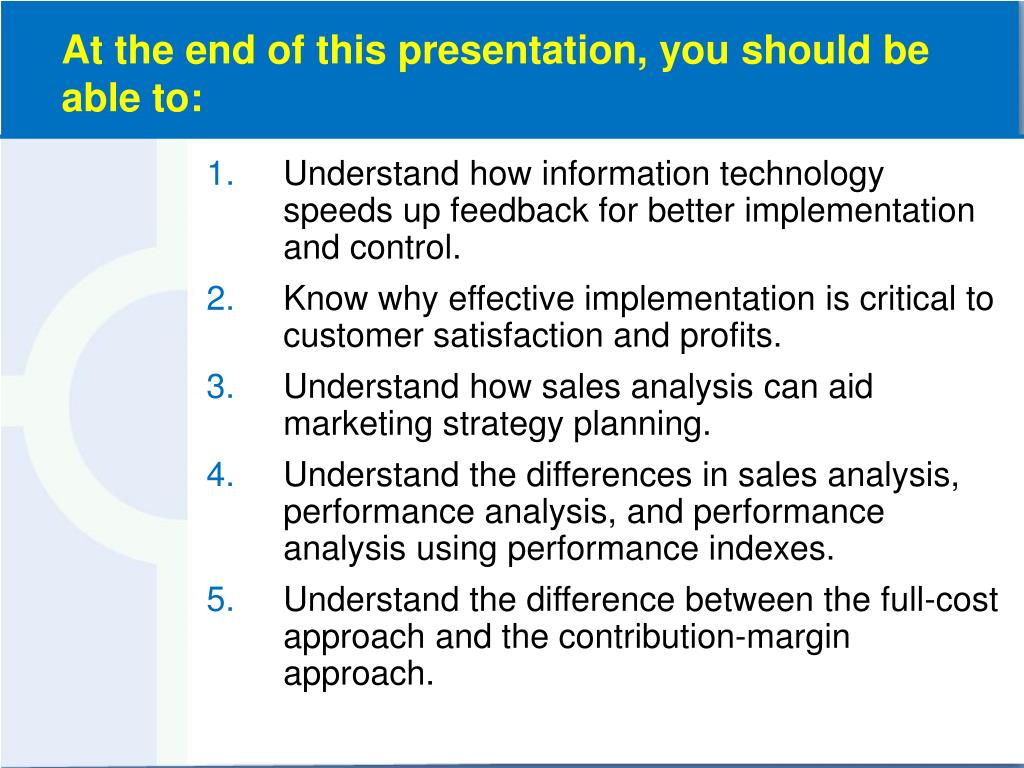 At the end of this presentation, you should be able to:

1. Understand how information technology speeds up feedback for better implementation and control.
2. Know why effective implementation is critical to customer satisfaction and profits.
3. Understand how sales analysis can aid marketing strategy planning.
4. Understand the differences in sales analysis, performance analysis, and performance analysis using performance indexes.
5. Understand the difference between the full-cost approach and the contribution-margin approach.